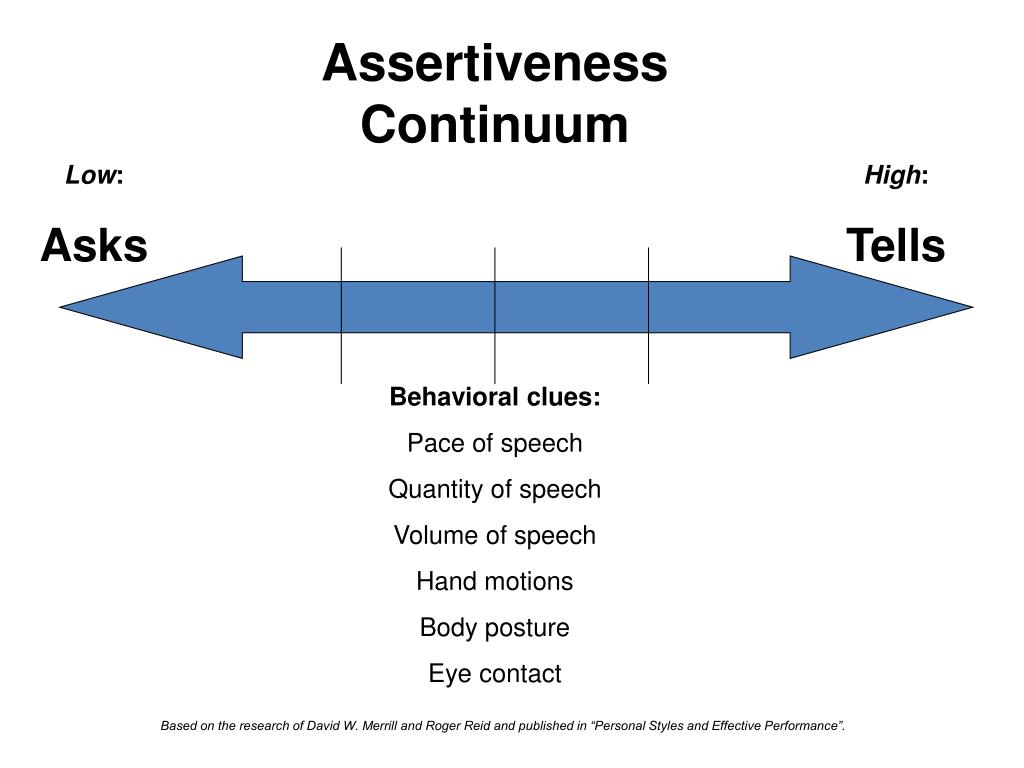 Assertiveness Continuum

Low:

Asks

High:

Tells

Behavioral clues:

Pace of speech

Quantity of speech

Volume of speech

Hand motions

Body posture

Eye contact

Based on the research of David W. Merrill and Roger Reid and published in “Personal Styles and Effective Performance”.